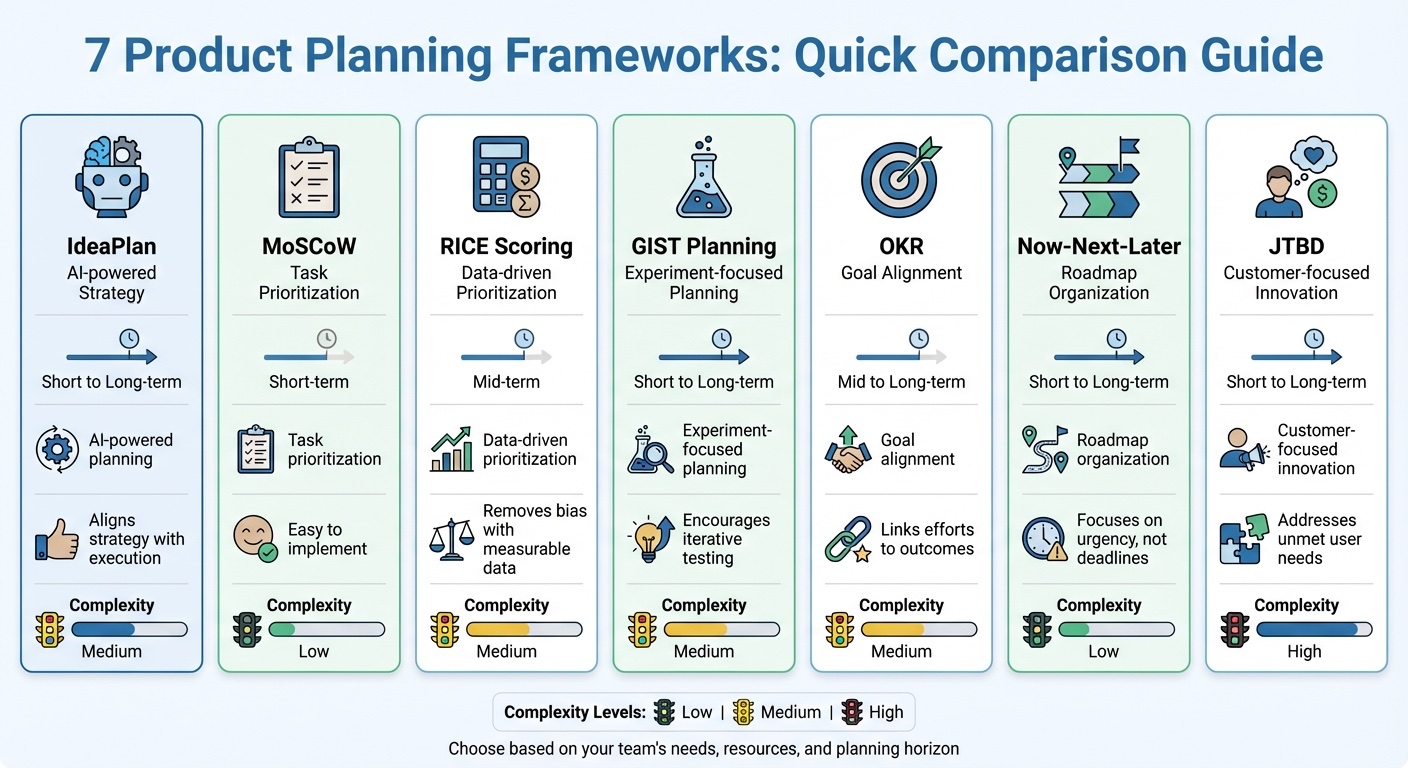 7 Product Planning Frameworks: Quick Comparison Guide

IdeaPlan
AI-powered Strategy
Short to Long-term
AI-powered planning
Aligns strategy with execution
Complexity
Medium

MoSCoW
Task Prioritization
Short-term
Task prioritization
Easy to implement
Complexity
Low

RICE Scoring
Data-driven Prioritization
Mid-term
Data-driven prioritization
Removes bias with measurable data
Complexity
Medium

GIST Planning
Experiment-focused Planning
Short to Long-term
Experiment-focused planning
Encourages iterative testing
Complexity
Medium

OKR
Goal Alignment
Mid to Long-term
Goal alignment
Links efforts to outcomes
Complexity
Medium

Now-Next-Later
Roadmap Organization
Short to Long-term
Roadmap organization
Focuses on urgency, not deadlines
Complexity
Low

JTBD
Customer-focused Innovation
Short to Long-term
Customer-focused innovation
Addresses unmet user needs
Complexity
High

Complexity Levels: Low | Medium | High

Choose based on your team's needs, resources, and planning horizon